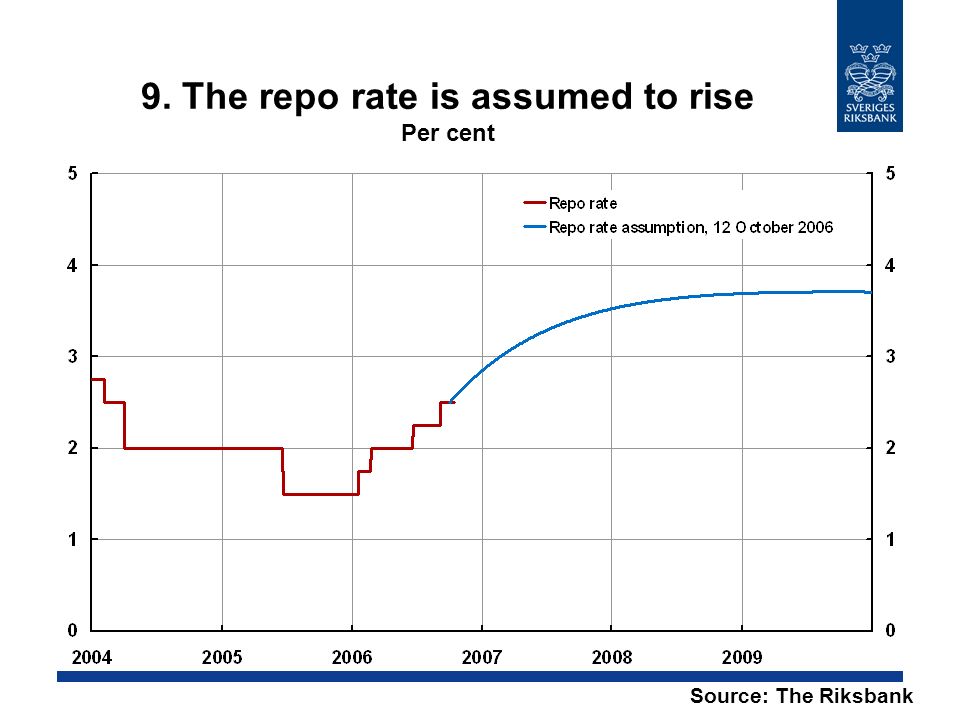 SVERIGES RIKSBANK

9. The repo rate is assumed to rise
Per cent

Repo rate
Repo rate assumption, 12 October 2006

5
4
3
2
1
0

5
4
3
2
1
0

2004
2005
2006
2007
2008
2009

Source: The Riksbank